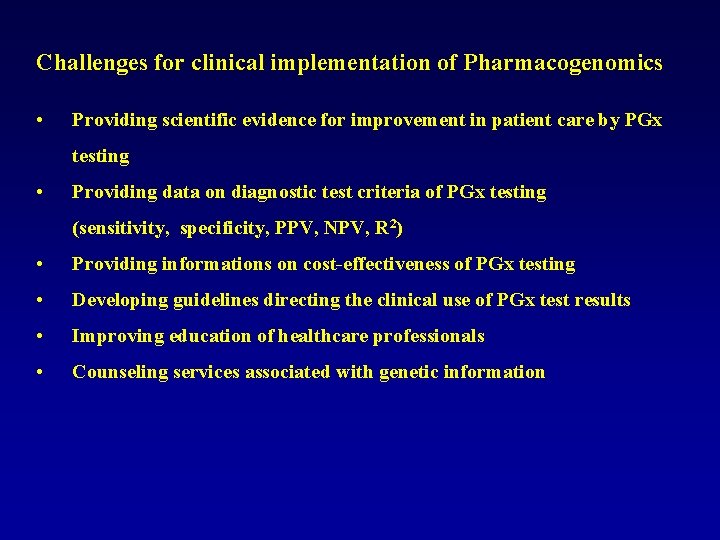 Challenges for clinical implementation of Pharmacogenomics

• Providing scientific evidence for improvement in patient care by PGx testing

• Providing data on diagnostic test criteria of PGx testing (sensitivity, specificity, PPV, NPV, $R^2$)

• Providing informations on cost-effectiveness of PGx testing

• Developing guidelines directing the clinical use of PGx test results

• Improving education of healthcare professionals

• Counseling services associated with genetic information